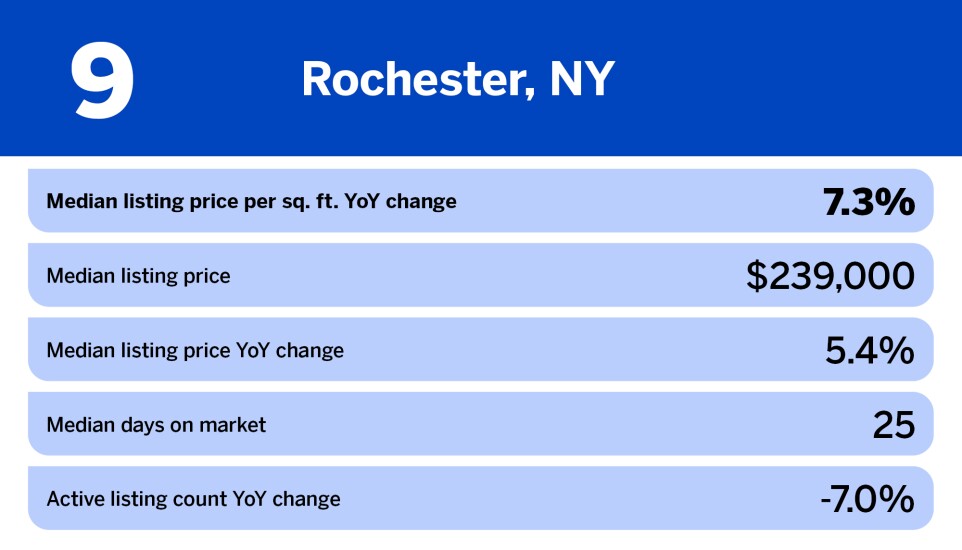 9 Rochester, NY

| | |
|---|---|
| Median listing price per sq. ft. YoY change | 7.3% |
| Median listing price | $239,000 |
| Median listing price YoY change | 5.4% |
| Median days on market | 25 |
| Active listing count YoY change | -7.0% |